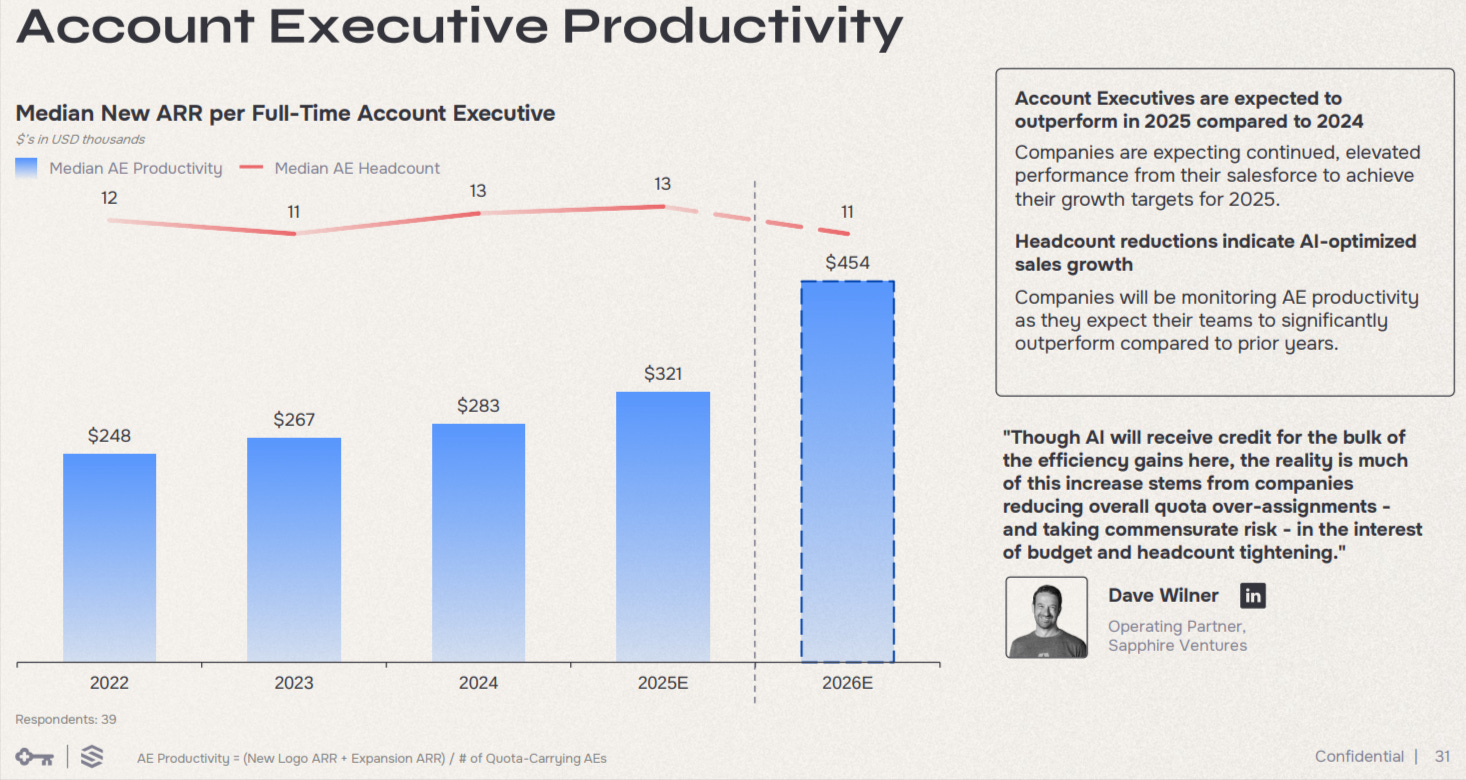 Account Executive Productivity

Median New ARR per Full-Time Account Executive

$'s in USD thousands

Median AE Productivity — Median AE Headcount

12 11 13 13 11

$248 $267 $283 $321 $454

2022 2023 2024 2025E 2026E

Respondents: 39

Account Executives are expected to outperform in 2025 compared to 2024

Companies are expecting continued, elevated performance from their salesforce to achieve their growth targets for 2025.

Headcount reductions indicate AI-optimized sales growth

Companies will be monitoring AE productivity as they expect their teams to significantly outperform compared to prior years.

"Though AI will receive credit for the bulk of the efficiency gains here, the reality is much of this increase stems from companies reducing overall quota over-assignments - and taking commensurate risk - in the interest of budget and headcount tightening."

Dave Wilner in

Operating Partner, Sapphire Ventures

AE Productivity = (New Logo ARR + Expansion ARR) / # of Quota-Carrying AEs

Confidential | 31